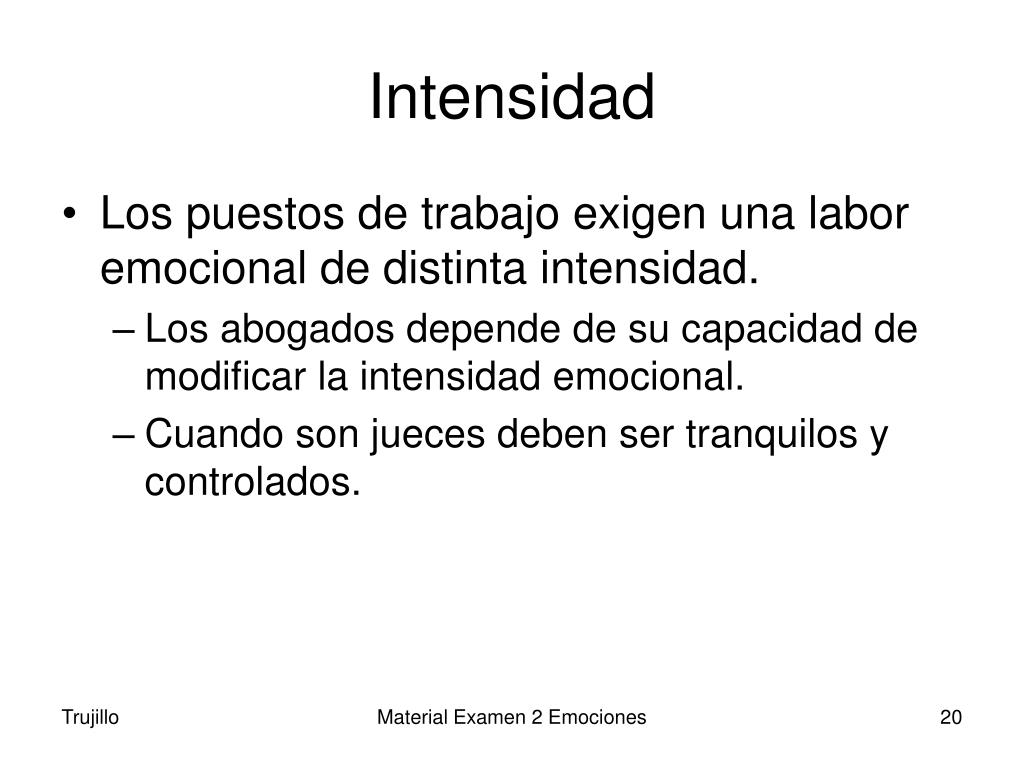 Intensidad

• Los puestos de trabajo exigen una labor emocional de distinta intensidad.
– Los abogados depende de su capacidad de modificar la intensidad emocional.
– Cuando son jueces deben ser tranquilos y controlados.

Trujillo

Material Examen 2 Emociones

20